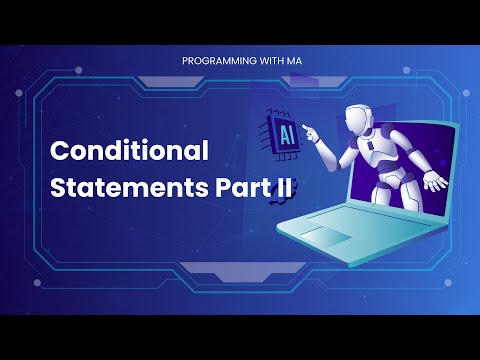 PROGRAMMING WITH MA

Conditional Statements Part II

AI